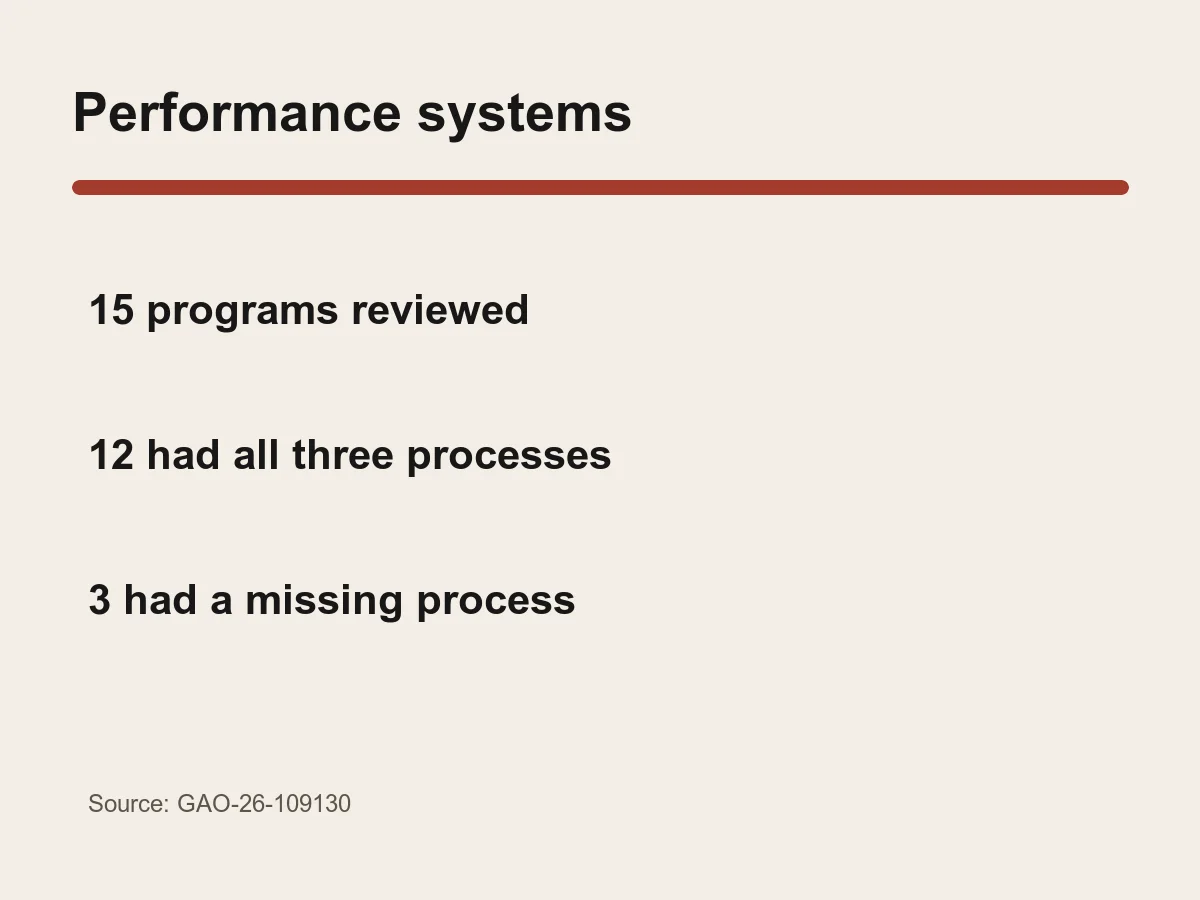 Performance systems

15 programs reviewed

12 had all three processes

3 had a missing process

Source: GAO-26-109130